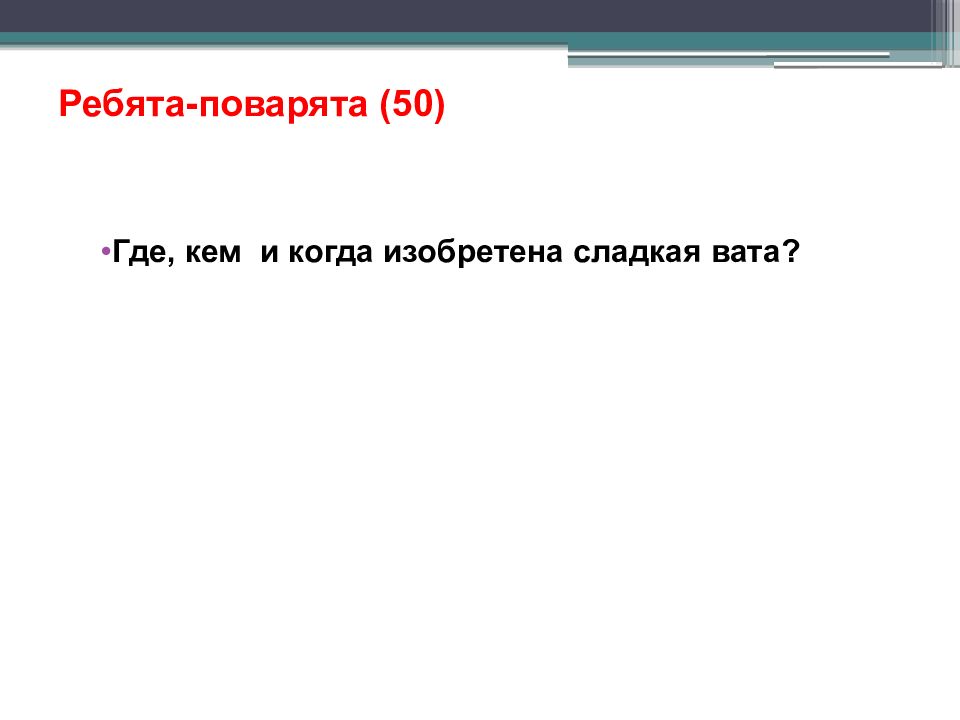 Ребята-поварята (50)

•Где, кем и когда изобретена сладкая вата?